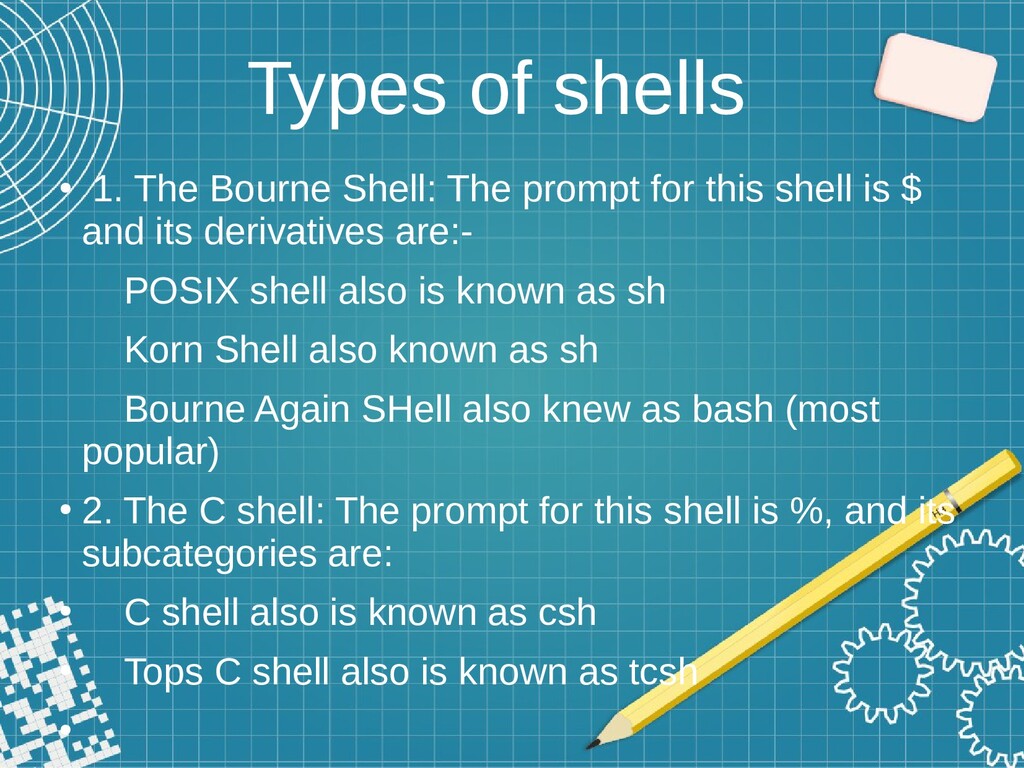 Types of shells

• 1. The Bourne Shell: The prompt for this shell is $ and its derivatives are:-

POSIX shell also is known as sh

Korn Shell also known as sh

Bourne Again SHell also knew as bash (most popular)

• 2. The C shell: The prompt for this shell is %, and its subcategories are:

• C shell also is known as csh

Tops C shell also is known as tcsh